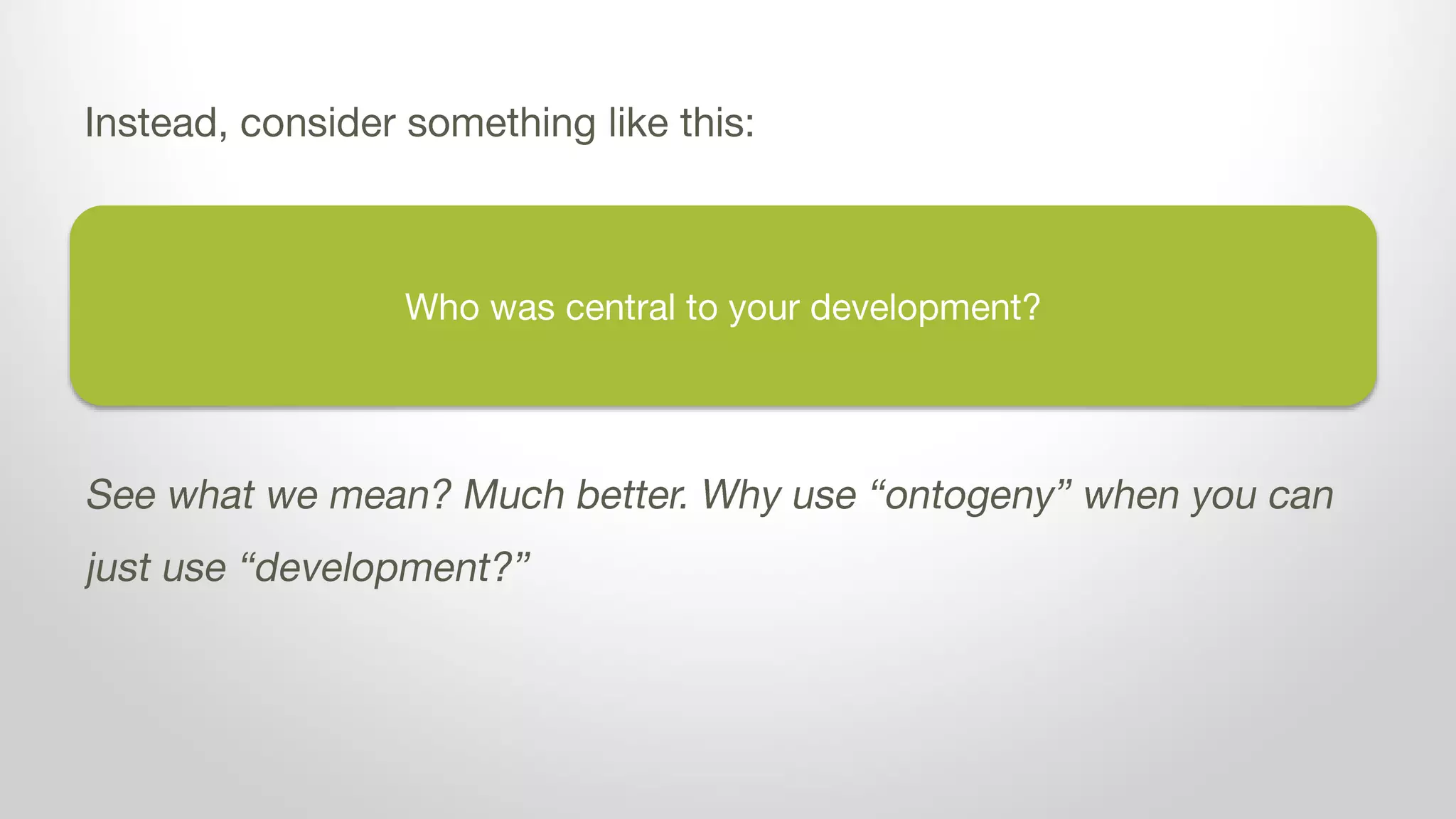 Instead, consider something like this:

Who was central to your development?

See what we mean? Much better. Why use “ontogeny” when you can just use “development?”